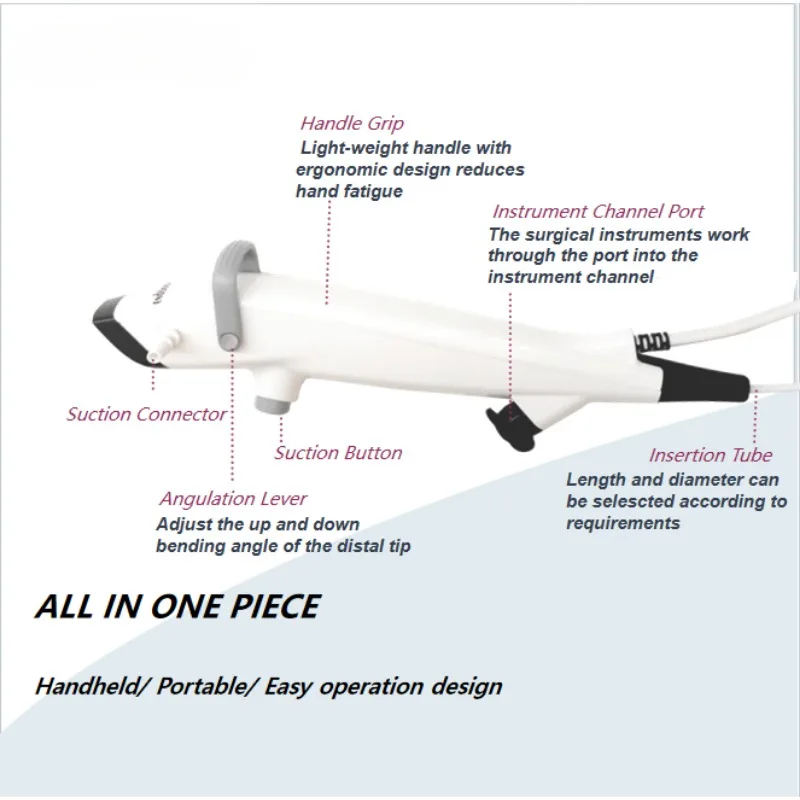 Handle Grip
Light-weight handle with ergonomic design reduces hand fatigue

Instrument Channel Port
The surgical instruments work through the port into the instrument channel

Suction Connector

Suction Button

Insertion Tube
Length and diameter can be selescted according to requirements

Angulation Lever
Adjust the up and down bending angle of the distal tip

ALL IN ONE PIECE

Handheld/ Portable/ Easy operation design